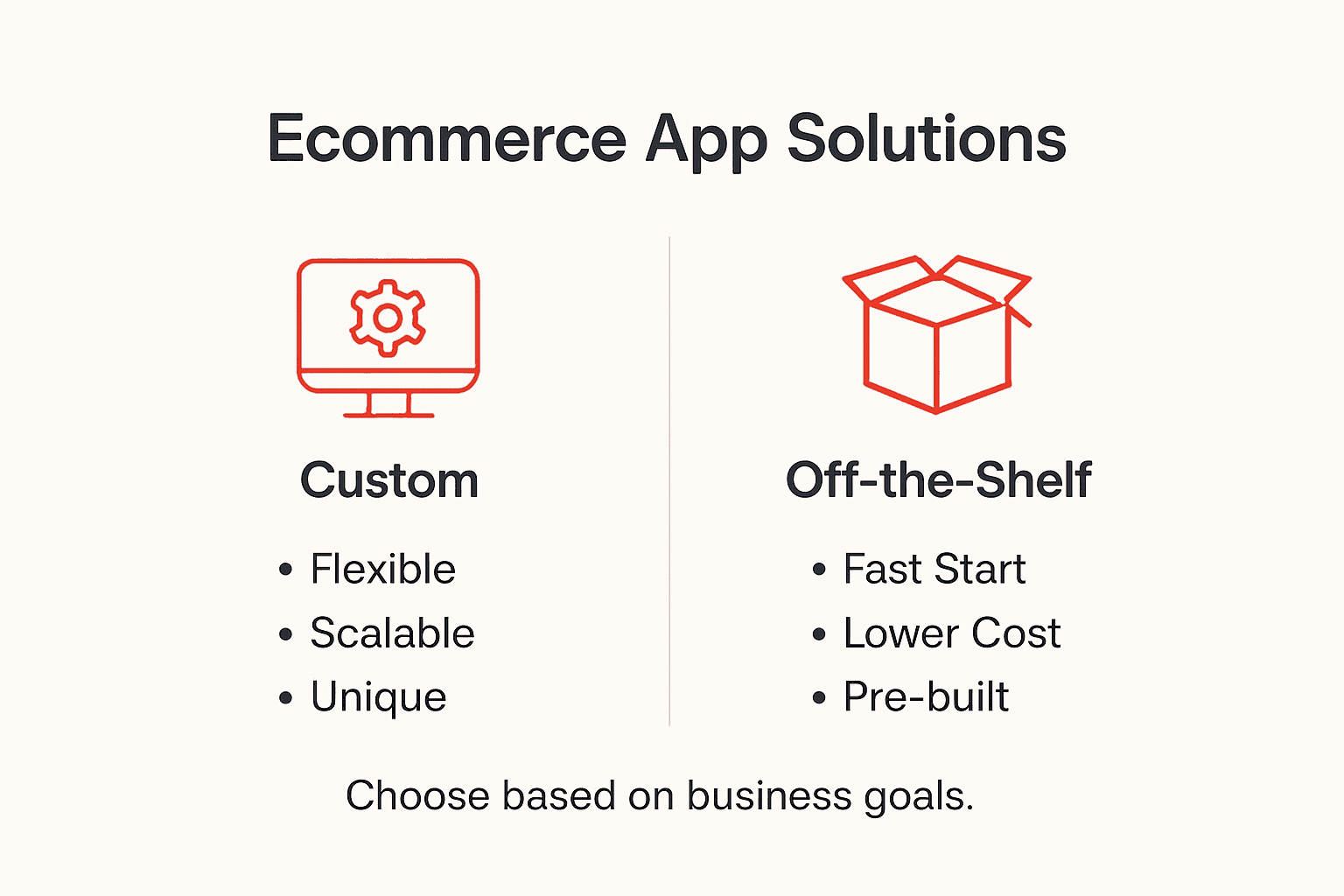 Ecommerce App Solutions

Custom

• Flexible
• Scalable
• Unique

Off-the-Shelf

• Fast Start
• Lower Cost
• Pre-built

Choose based on business goals.